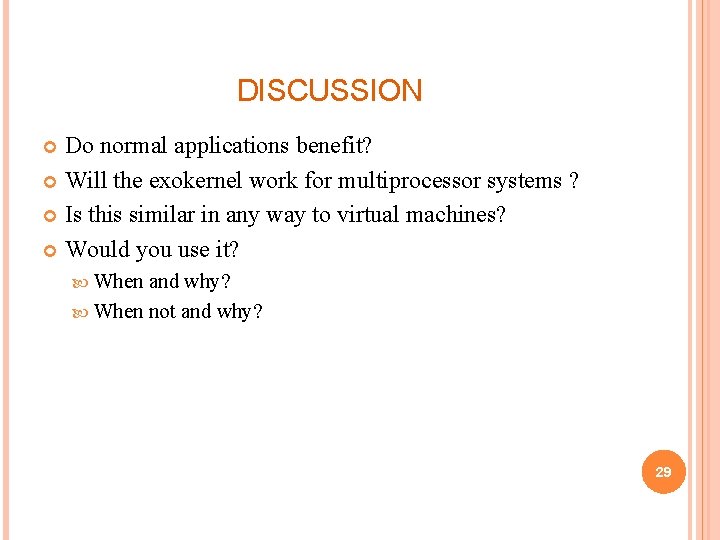 DISCUSSION

Do normal applications benefit?

Will the exokernel work for multiprocessor systems ?

Is this similar in any way to virtual machines?

Would you use it?

When and why?

When not and why?

29